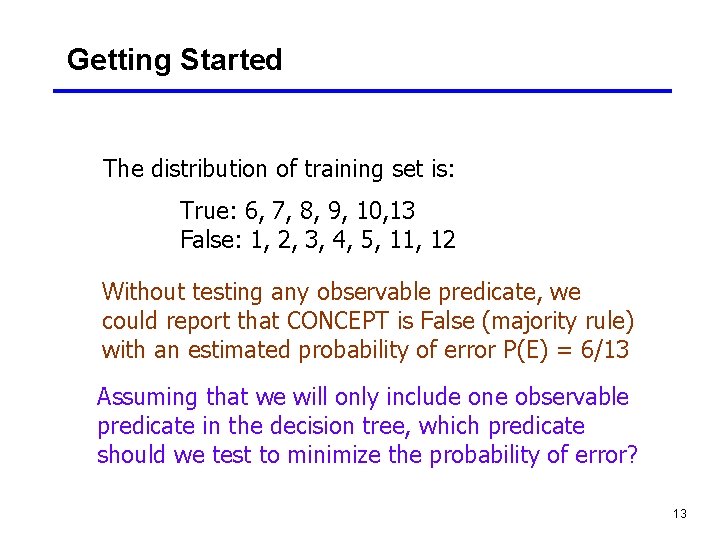 Getting Started

The distribution of training set is:

True: 6, 7, 8, 9, 10,13
False: 1, 2, 3, 4, 5, 11, 12

Without testing any observable predicate, we could report that CONCEPT is False (majority rule) with an estimated probability of error P(E) = 6/13

Assuming that we will only include one observable predicate in the decision tree, which predicate should we test to minimize the probability of error?

13